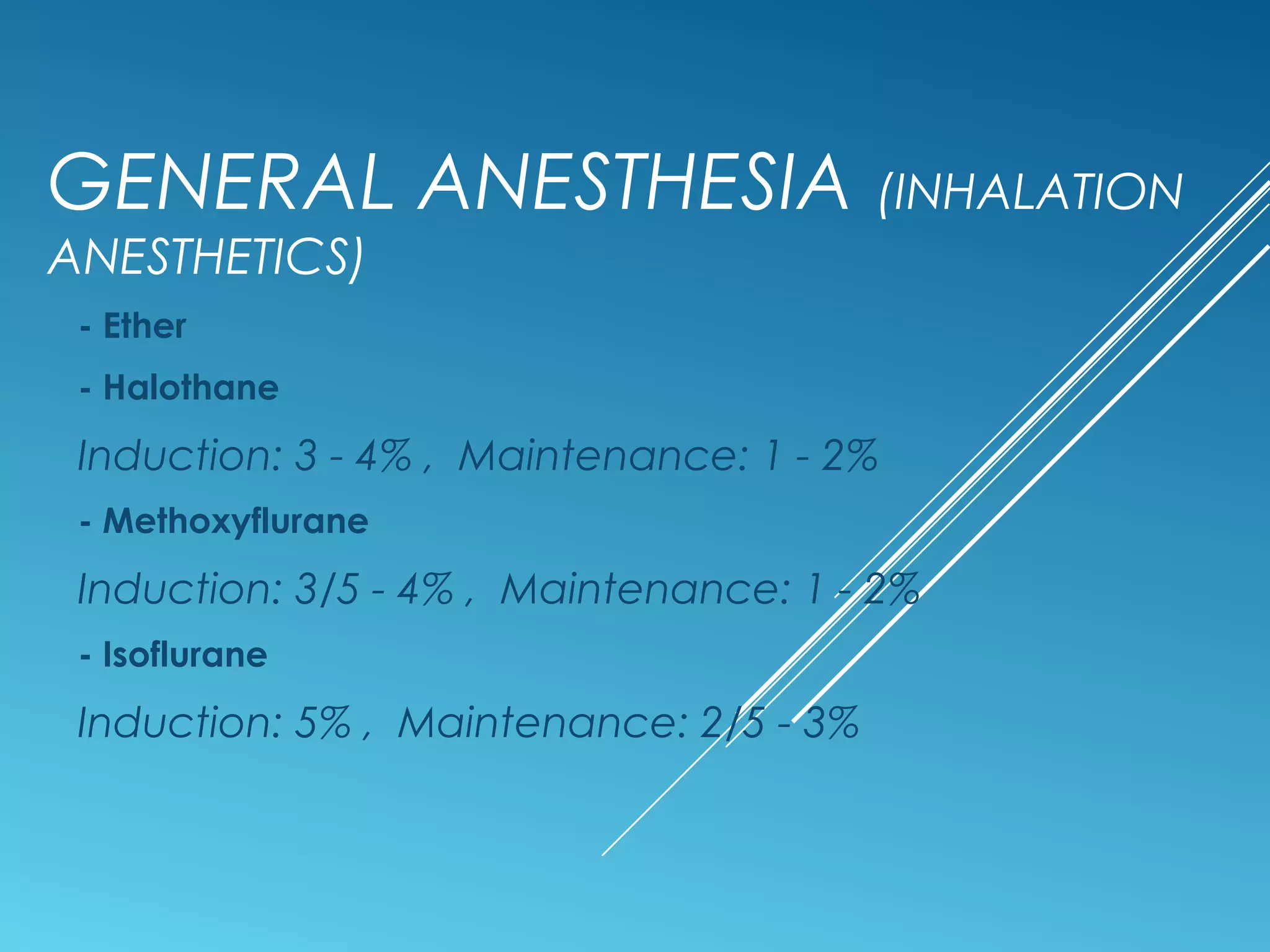 GENERAL ANESTHESIA (INHALATION ANESTHETICS)

- Ether

- Halothane

Induction: 3 - 4% , Maintenance: 1 - 2%

- Methoxyflurane

Induction: 3/5 - 4% , Maintenance: 1 - 2%

- Isoflurane

Induction: 5% , Maintenance: 2/5 - 3%